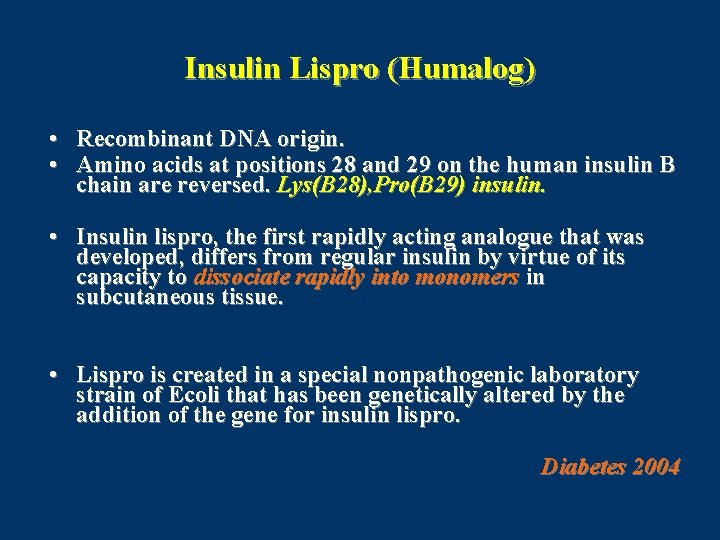 Insulin Lispro (Humalog)

• Recombinant DNA origin.
• Amino acids at positions 28 and 29 on the human insulin B chain are reversed. Lys(B28),Pro(B29) insulin.

• Insulin lispro, the first rapidly acting analogue that was developed, differs from regular insulin by virtue of its capacity to dissociate rapidly into monomers in subcutaneous tissue.

• Lispro is created in a special nonpathogenic laboratory strain of Ecoli that has been genetically altered by the addition of the gene for insulin lispro.

Diabetes 2004